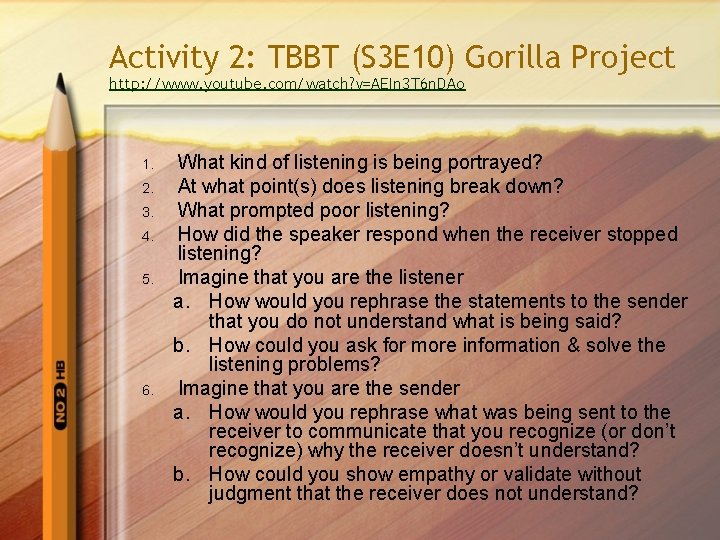 Activity 2: TBBT (S3E10) Gorilla Project
http://www.youtube.com/watch?v=AEIn3T6nDAo

1. What kind of listening is being portrayed?
2. At what point(s) does listening break down?
3. What prompted poor listening?
4. How did the speaker respond when the receiver stopped listening?
5. Imagine that you are the listener
a. How would you rephrase the statements to the sender that you do not understand what is being said?
b. How could you ask for more information & solve the listening problems?
6. Imagine that you are the sender
a. How would you rephrase what was being sent to the receiver to communicate that you recognize (or don't recognize) why the receiver doesn't understand?
b. How could you show empathy or validate without judgment that the receiver does not understand?

NO 2 HB